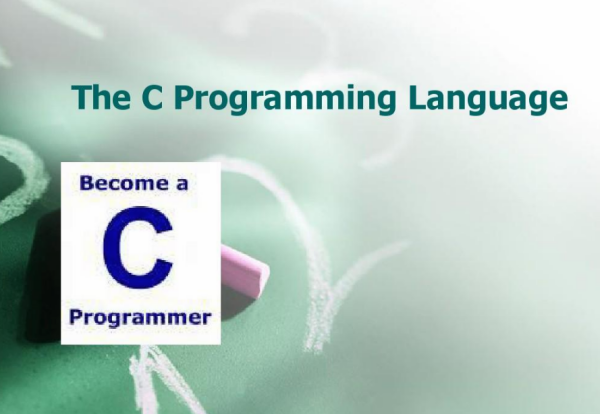 The C Programming Language

Become a
C
Programmer